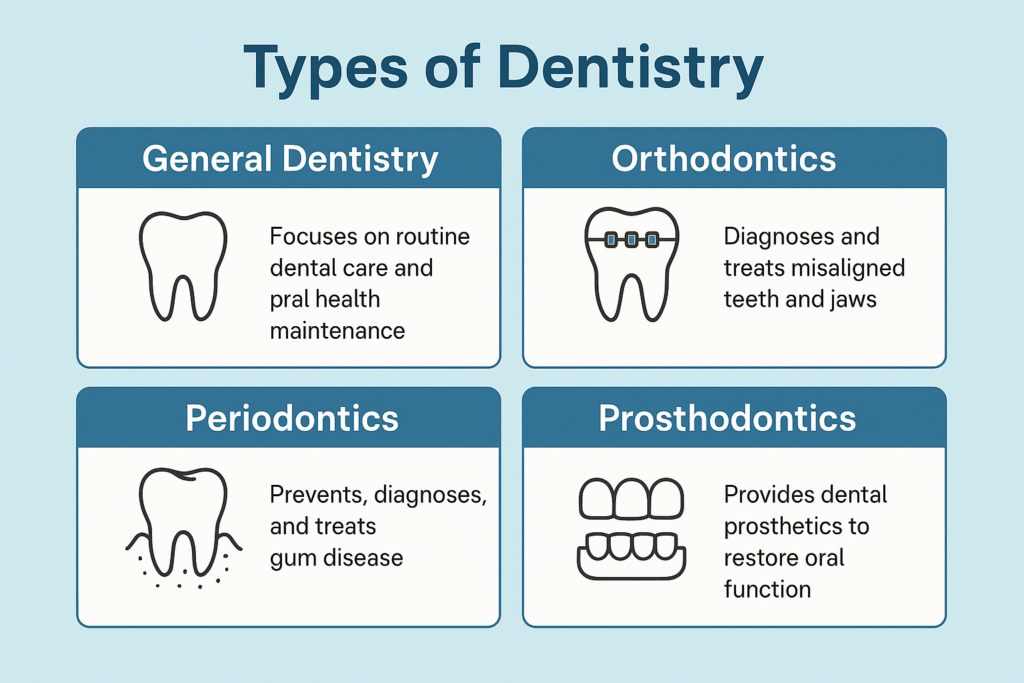 Types of Dentistry

General Dentistry

Focuses on routine dental care and pral health maintenance

Orthodontics

Diagnoses and treats misaligned teeth and jaws

Periodontics

Prevents, diagnoses, and treats gum disease

Prosthodontics

Provides dental prosthetics to restore oral function